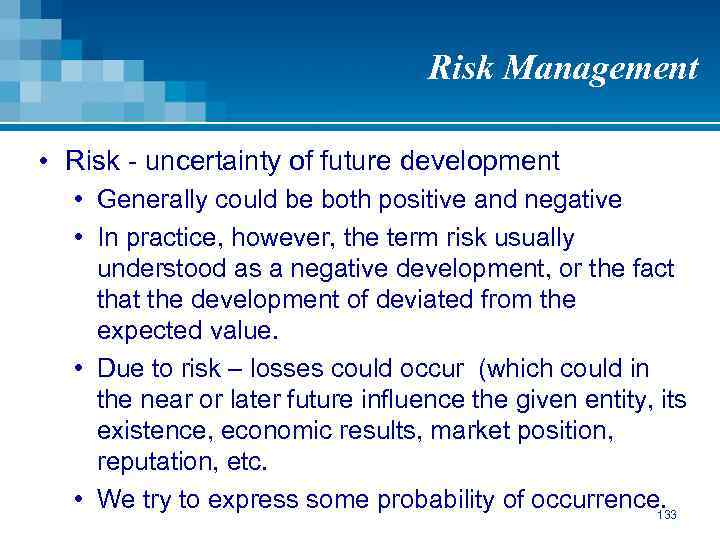 Risk Management

• Risk - uncertainty of future development

• Generally could be both positive and negative

• In practice, however, the term risk usually understood as a negative development, or the fact that the development of deviated from the expected value.

• Due to risk – losses could occur (which could in the near or later future influence the given entity, its existence, economic results, market position, reputation, etc.

• We try to express some probability of occurrence.

133